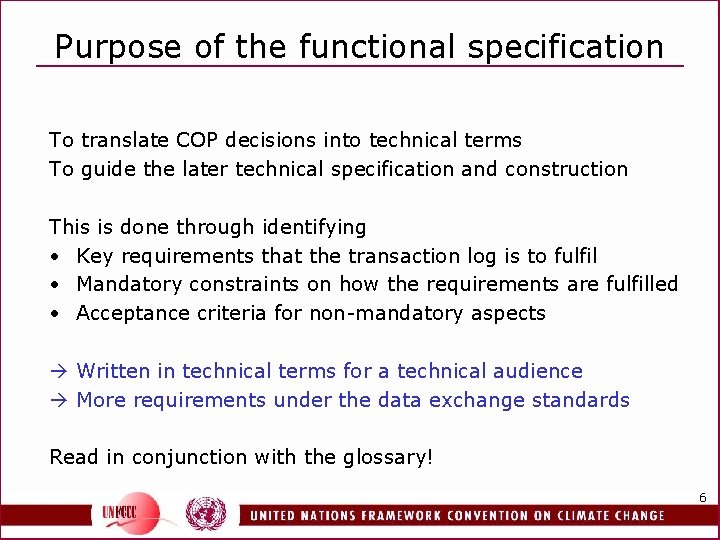 Purpose of the functional specification

To translate COP decisions into technical terms
To guide the later technical specification and construction

This is done through identifying
• Key requirements that the transaction log is to fulfil
• Mandatory constraints on how the requirements are fulfilled
• Acceptance criteria for non-mandatory aspects

→ Written in technical terms for a technical audience
→ More requirements under the data exchange standards

Read in conjunction with the glossary!

6

UNFCCC

UNITED NATIONS FRAMEWORK CONVENTION ON CLIMATE CHANGE